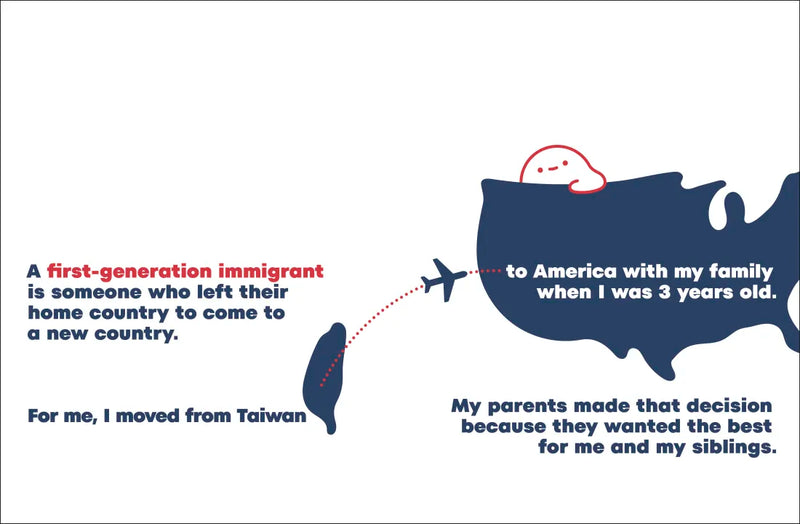 A first-generation immigrant is someone who left their home country to come to a new country.

For me, I moved from Taiwan

to America with my family when I was 3 years old.

My parents made that decision because they wanted the best for me and my siblings.